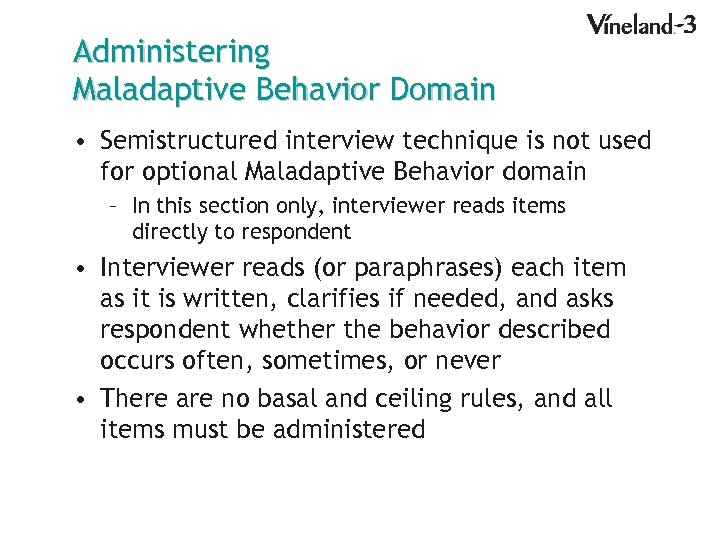 Vineland-3

Administering
Maladaptive Behavior Domain

• Semistructured interview technique is not used for optional Maladaptive Behavior domain
– In this section only, interviewer reads items directly to respondent

• Interviewer reads (or paraphrases) each item as it is written, clarifies if needed, and asks respondent whether the behavior described occurs often, sometimes, or never

• There are no basal and ceiling rules, and all items must be administered